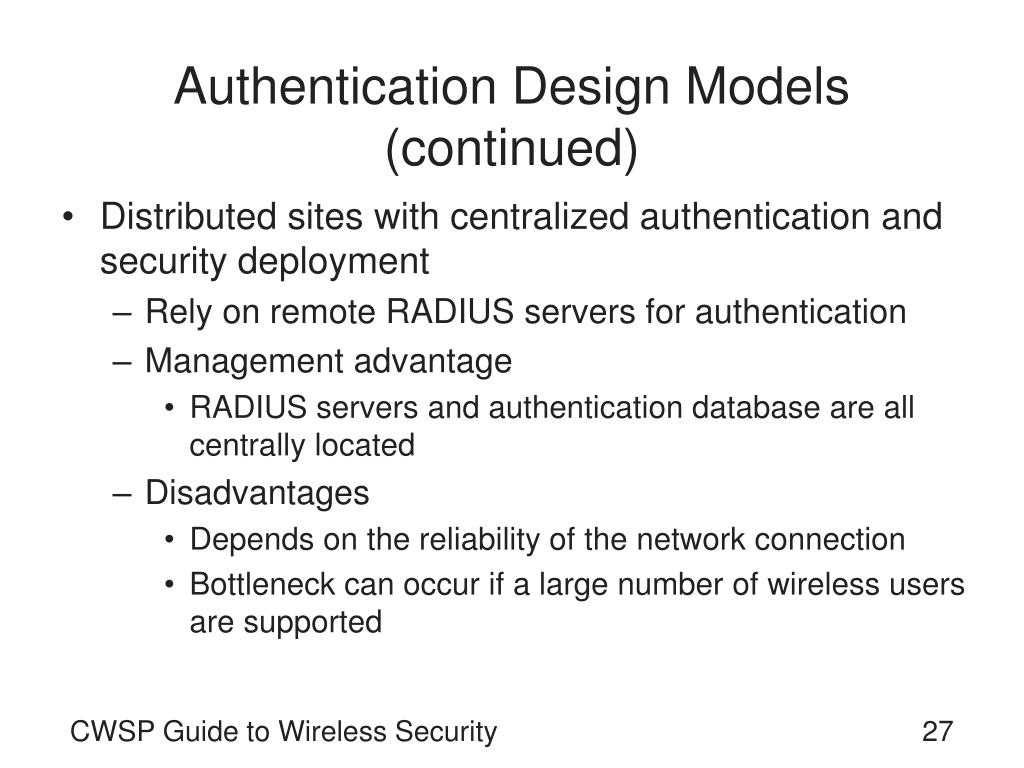 Authentication Design Models (continued)

• Distributed sites with centralized authentication and security deployment
– Rely on remote RADIUS servers for authentication
– Management advantage
• RADIUS servers and authentication database are all centrally located
– Disadvantages
• Depends on the reliability of the network connection
• Bottleneck can occur if a large number of wireless users are supported

CWSP Guide to Wireless Security

27